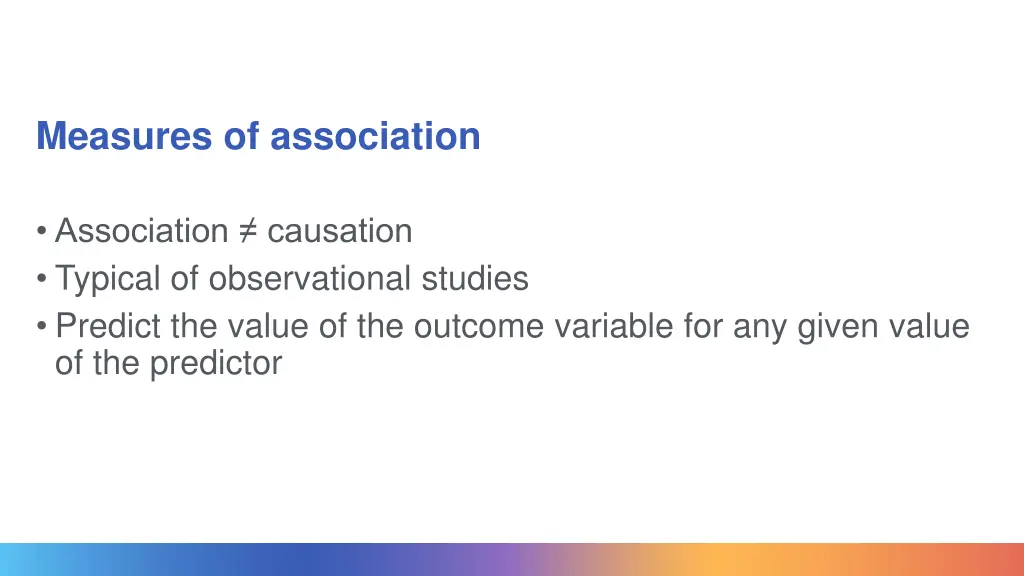 Measures of association

• Association ≠ causation
• Typical of observational studies
• Predict the value of the outcome variable for any given value of the predictor